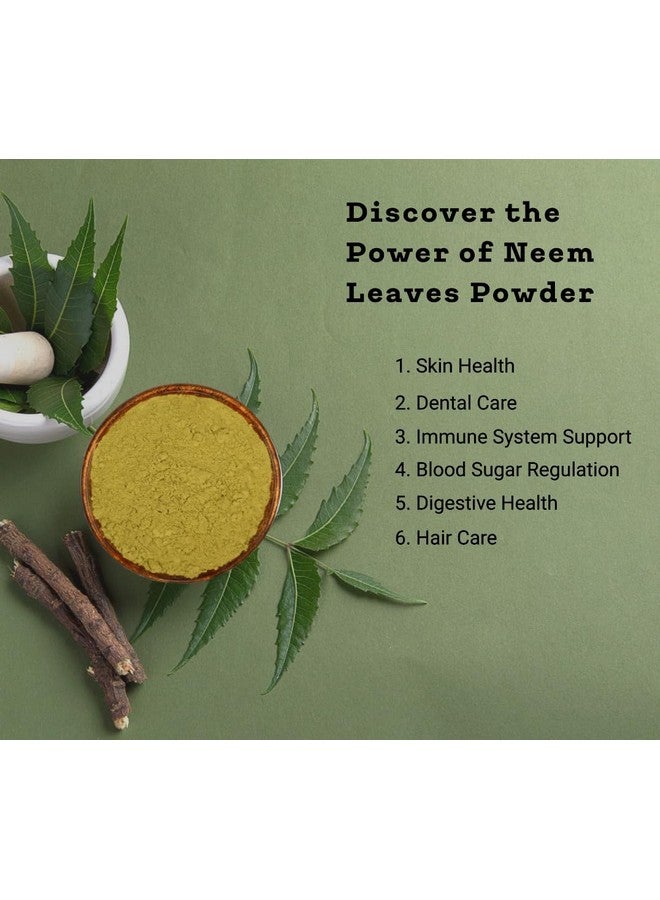 Discover the Power of Neem Leaves Powder

1. Skin Health
2. Dental Care
3. Immune System Support
4. Blood Sugar Regulation
5. Digestive Health
6. Hair Care